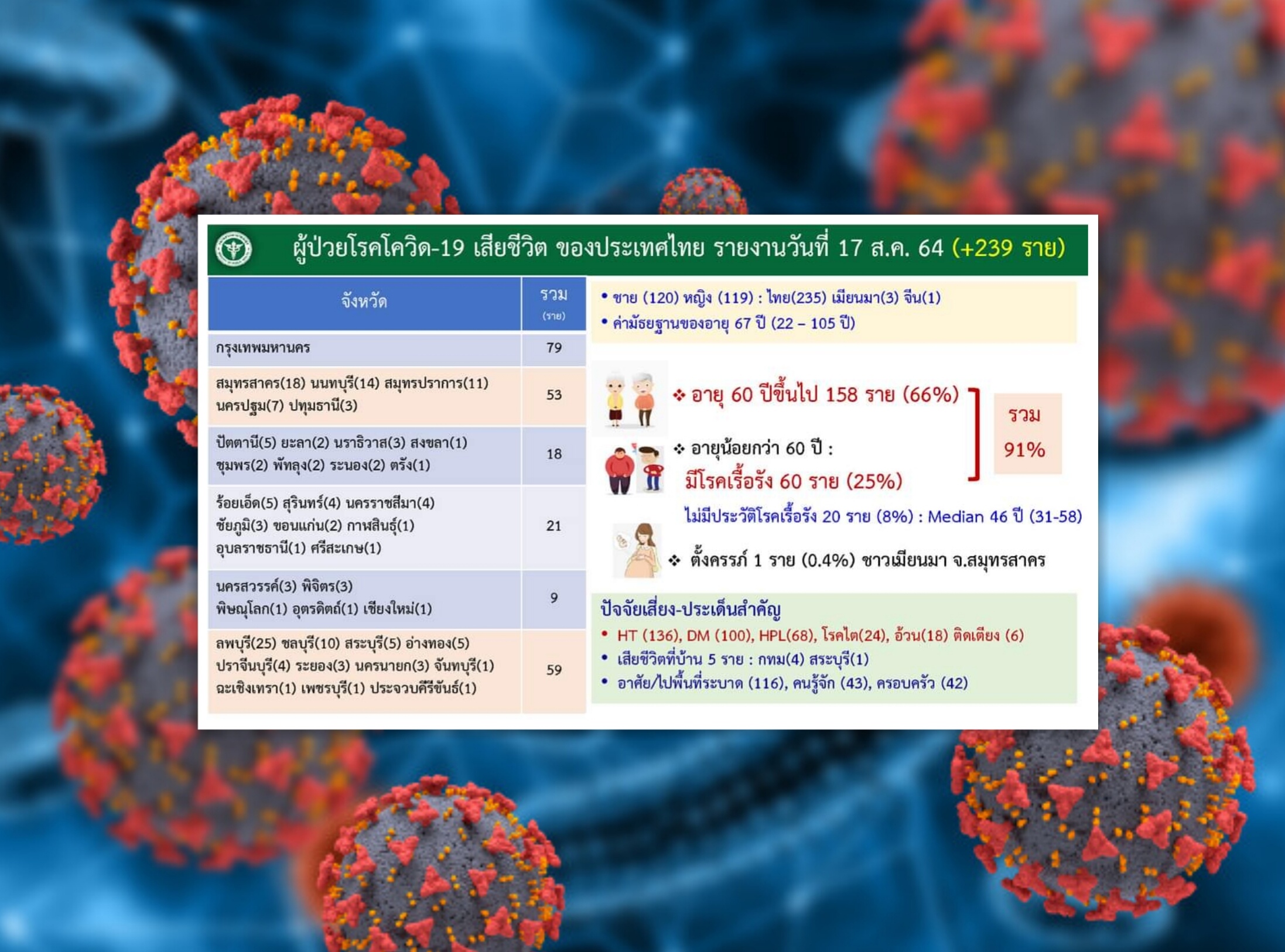 ผู้ป่วยโรคโควิด-19 เสียชีวิต ของประเทศไทย รายงานวันที่ 17 ส.ค. 64 (+239 ราย)

| จังหวัด | รวม (ราย) |
|---|---|
| กรุงเทพมหานคร | 79 |
| สมุทรสาคร(18) นนทบุรี(14) สมุทรปราการ(11) นครปฐม(7) ปทุมธานี(3) | 53 |
| ปัตตานี(5) ยะลา(2) นราธิวาส(3) สงขลา(1) ชุมพร(2) พัทลุง(2) ระนอง(2) ตรัง(1) | 18 |
| ร้อยเอ็ด(5) สุรินทร์(4) นครราชสีมา(4) ชัยภูมิ(3) ขอนแก่น(2) กาฬสินธุ์(1) อุบลราชธานี(1) ศรีสะเกษ(1) | 21 |
| นครสวรรค์(3) พิจิตร(3) พิษณุโลก(1) อุตรดิตถ์(1) เชียงใหม่(1) | 9 |
| ลพบุรี(25) ชลบุรี(10) สระบุรี(5) อ่างทอง(5) ปราจีนบุรี(4) ระยอง(3) นครนายก(3) จันทบุรี(1) ฉะเชิงเทรา(1) เพชรบุรี(1) ประจวบคีรีขันธ์(1) | 59 |

• ชาย (120) หญิง (119) : ไทย(235) เมียนมา(3) จีน(1)
• ค่ามัธยฐานของอายุ 67 ปี (22 – 105 ปี)

❖ อายุ 60 ปีขึ้นไป 158 ราย (66%)

❖ อายุน้อยกว่า 60 ปี :
มีโรคเรื้อรัง 60 ราย (25%)

รวม 91%

ไม่มีประวัติโรคเรื้อรัง 20 ราย (8%) : Median 46 ปี (31-58)

❖ ตั้งครรภ์ 1 ราย (0.4%) ชาวเมียนมา จ.สมุทรสาคร

ปัจจัยเสี่ยง-ประเด็นสำคัญ
• HT (136), DM (100), HPL(68), โรคไต(24), อ้วน(18) ติดเตียง (6)
• เสียชีวิตที่บ้าน 5 ราย : กทม(4) สระบุรี(1)
• อาศัย/ไปพื้นที่ระบาด (116), คนรู้จัก (43), ครอบครัว (42)